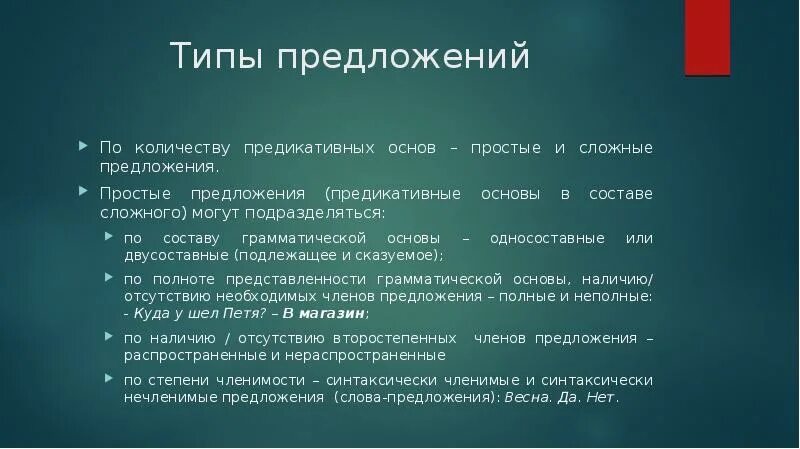 Типы предложений

По количеству предикативных основ – простые и сложные предложения.

Простые предложения (предикативные основы в составе сложного) могут подразделяться:

по составу грамматической основы – односоставные или двусоставные (подлежащее и сказуемое);

по полноте представленности грамматической основы, наличию/ отсутствию необходимых членов предложения – полные и неполные: - Куда у шел Петя? – В магазин;

по наличию / отсутствию второстепенных членов предложения – распространенные и нераспространенные

по степени членимости – синтаксически членимые и синтаксически нечленимые предложения (слова-предложения): Весна. Да. Нет.